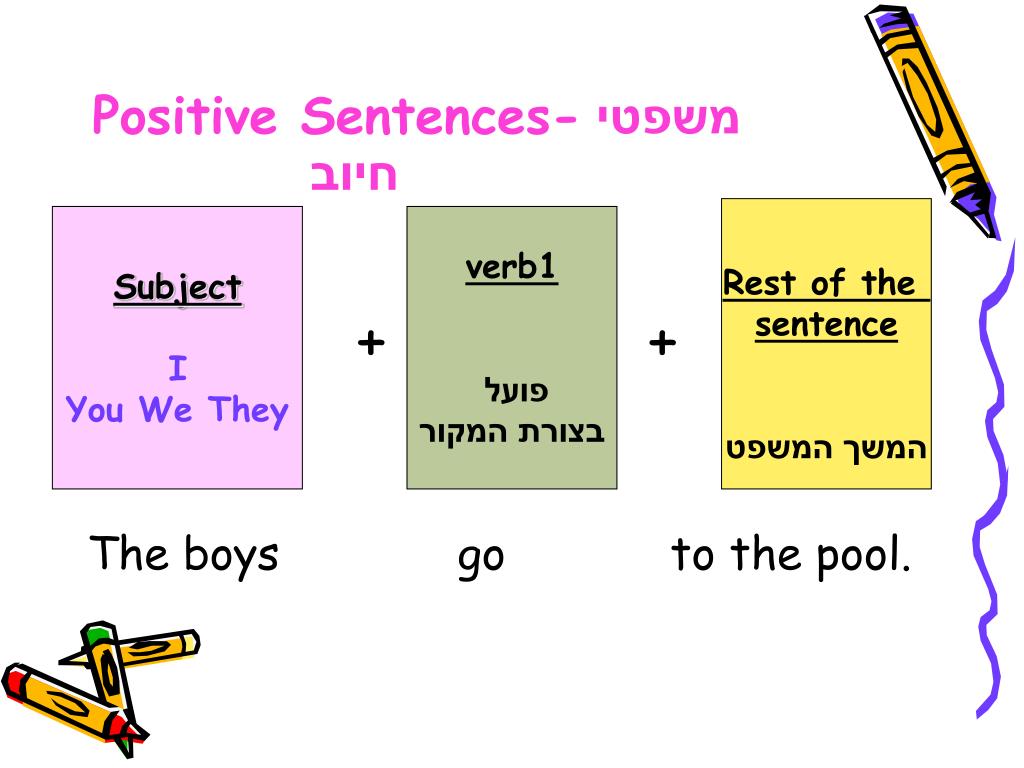 Positive Sentences- משפטי חיוב

Subject

I
You We They

+

verb1

פועל
בצורת המקור

+

Rest of the sentence

המשך המשפט

The boys

go

to the pool.